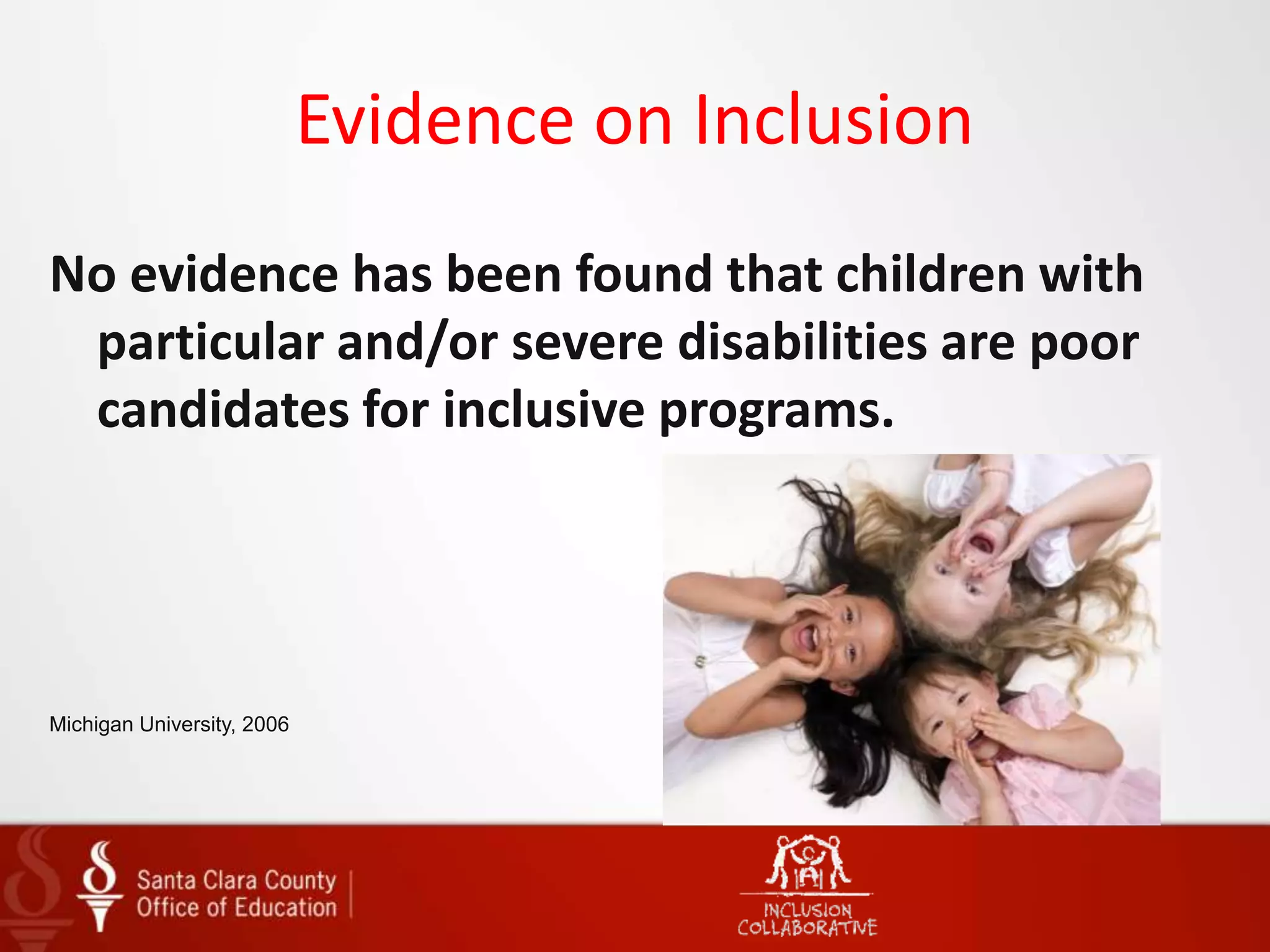 Evidence on Inclusion

No evidence has been found that children with particular and/or severe disabilities are poor candidates for inclusive programs.

Michigan University, 2006

Santa Clara County Office of Education

INCLUSION COLLABORATIVE